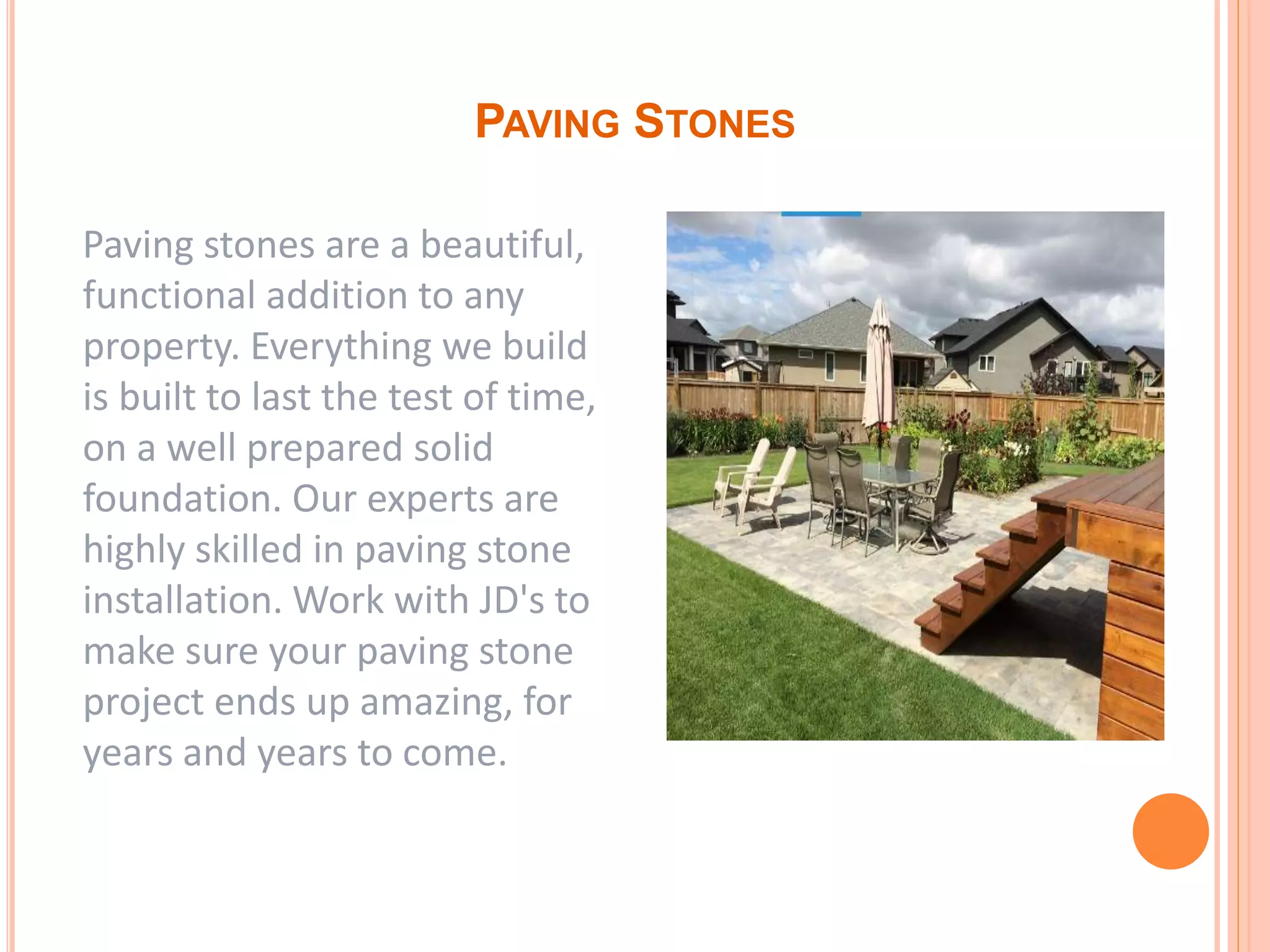 PAVING STONES

Paving stones are a beautiful, functional addition to any property. Everything we build is built to last the test of time, on a well prepared solid foundation. Our experts are highly skilled in paving stone installation. Work with JD's to make sure your paving stone project ends up amazing, for years and years to come.